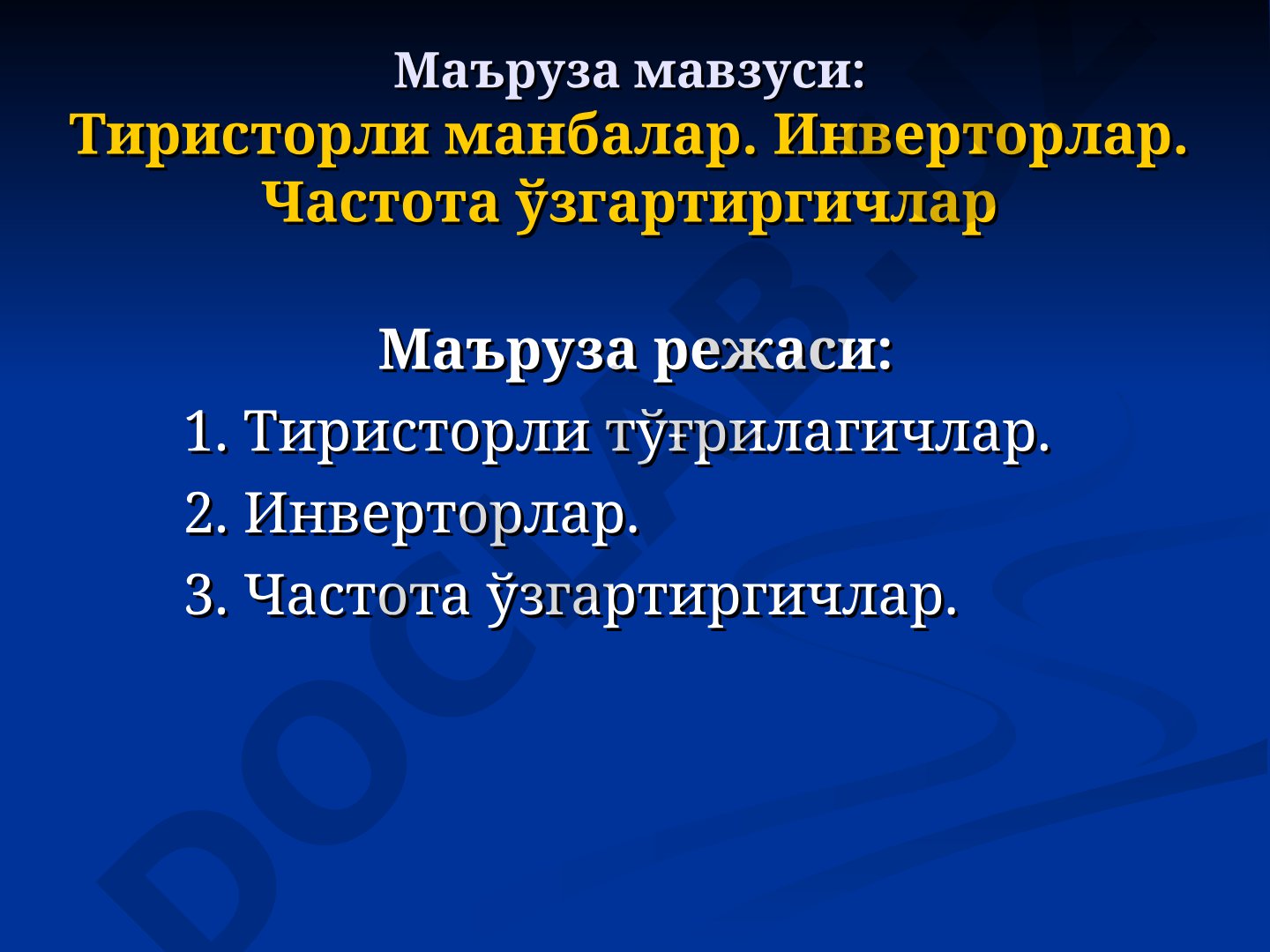 Маъруза мавзуси:
Тиристорли манбалар. Инверторлар. Частота ўзгартиргичлар

Маъруза режаси:

1. Тиристорли тўғрилагичлар.
2. Инверторлар.
3. Частота ўзгартиргичлар.

DOCLAB.